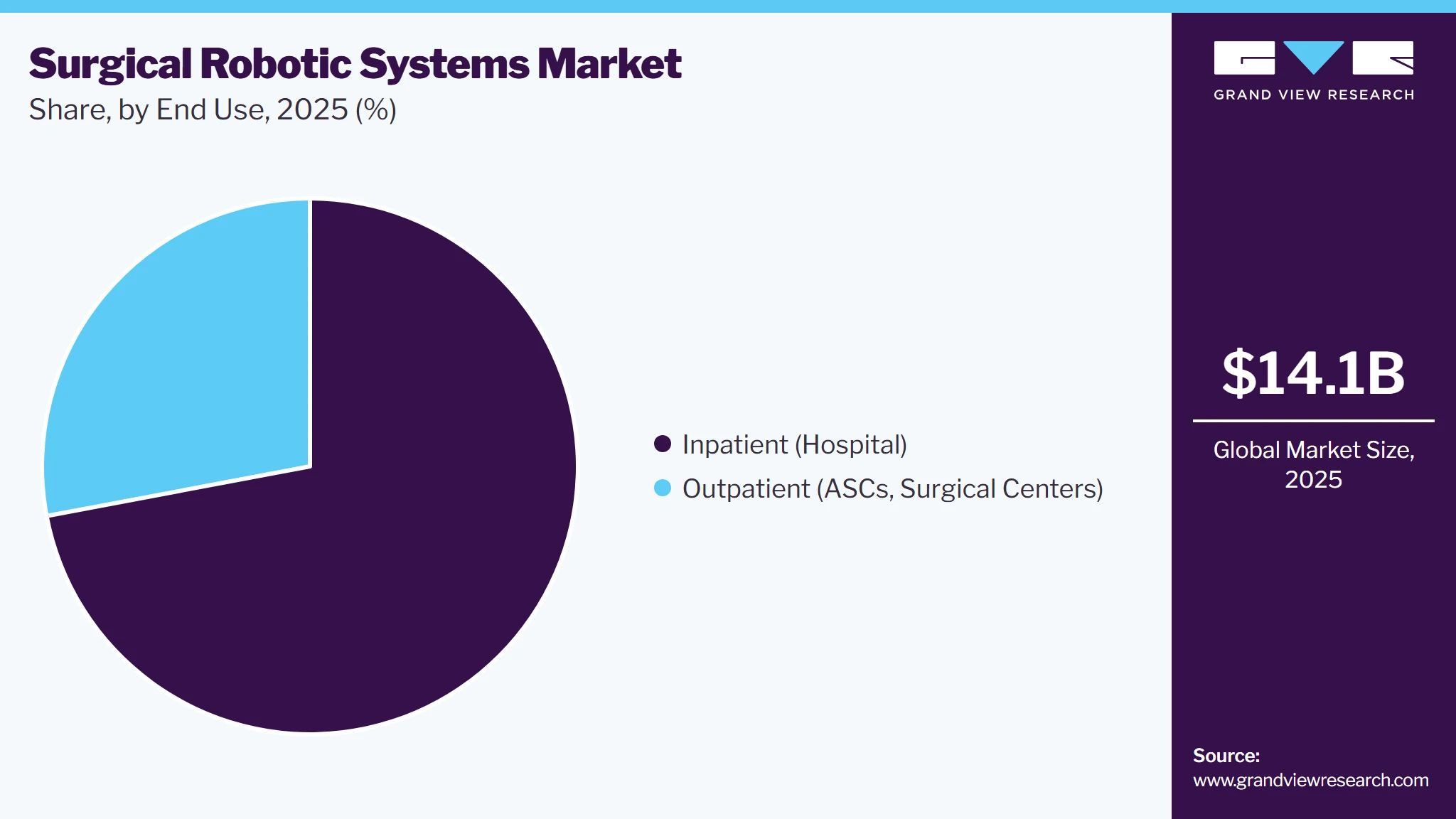 Surgical Robotic Systems Market
Share, by End Use, 2025 (%)

Inpatient (Hospital)
Outpatient (ASCs, Surgical Centers)

GRAND VIEW RESEARCH

$14.1B

Global Market Size, 2025

Source:
www.grandviewresearch.com